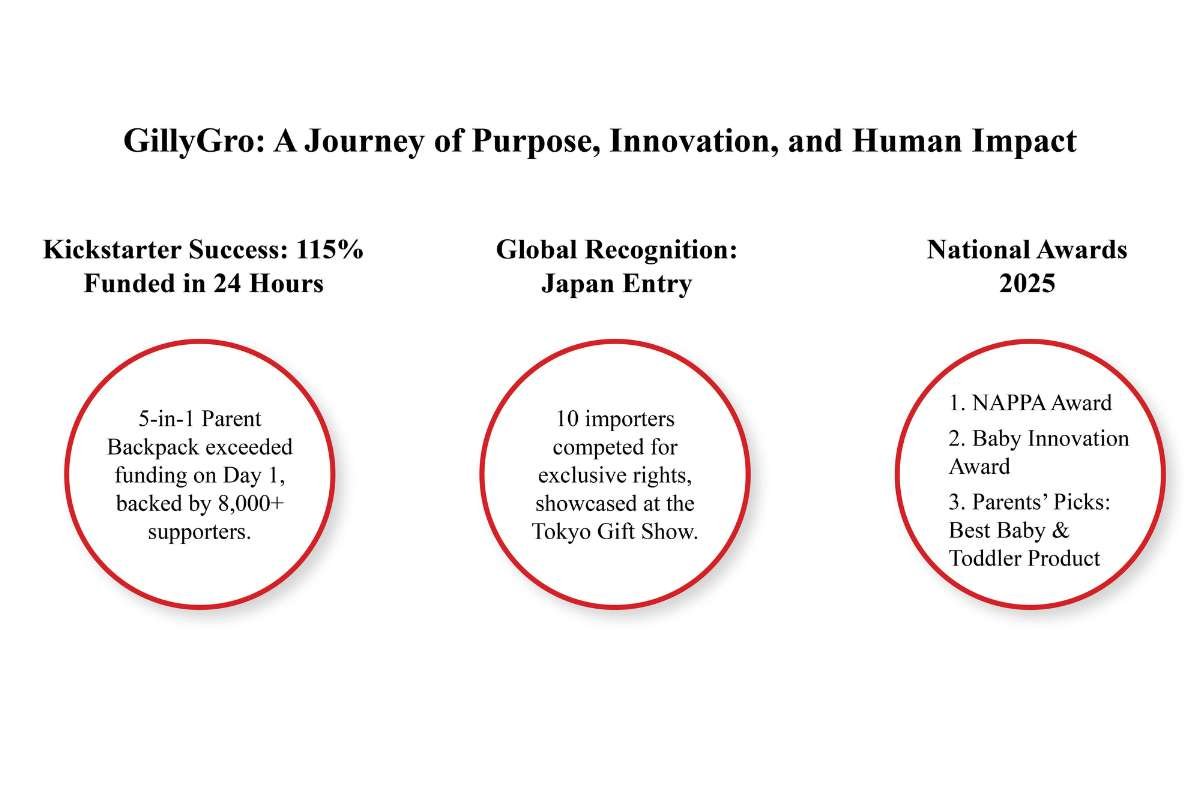 GillyGro: A Journey of Purpose, Innovation, and Human Impact

Kickstarter Success: 115% Funded in 24 Hours

5-in-1 Parent Backpack exceeded funding on Day 1, backed by 8,000+ supporters.

Global Recognition: Japan Entry

10 importers competed for exclusive rights, showcased at the Tokyo Gift Show.

National Awards 2025

1. NAPPA Award
2. Baby Innovation Award
3. Parents' Picks: Best Baby & Toddler Product